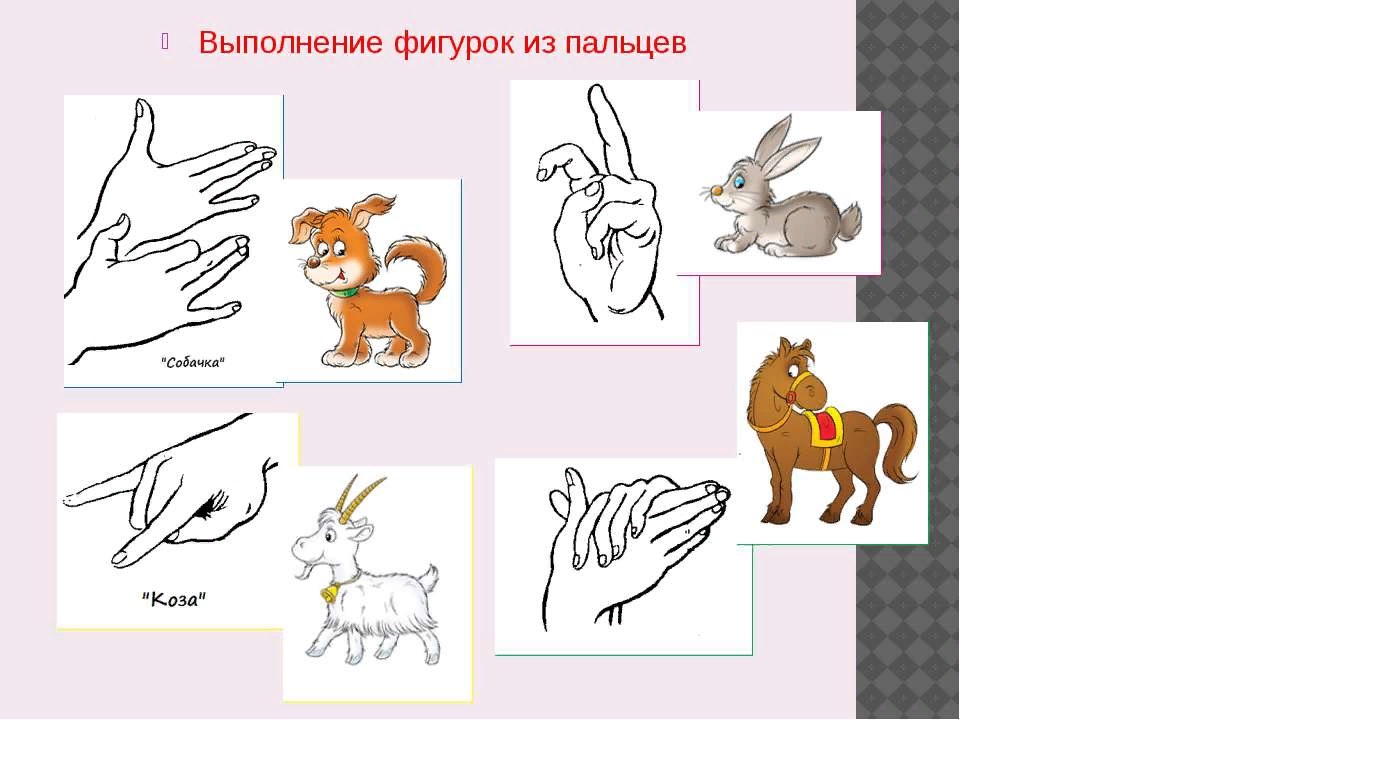 Выполнение фигурок из пальцев

"Собачка"

"Коза"